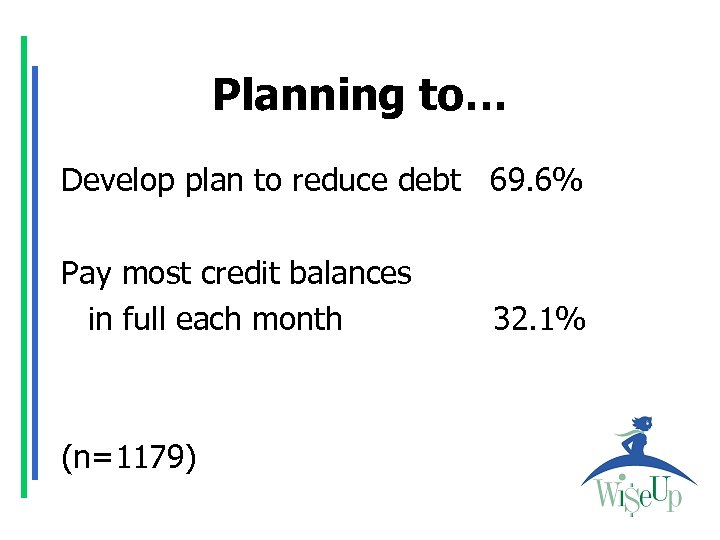 Planning to…

Develop plan to reduce debt 69.6%

Pay most credit balances in full each month 32.1%

(n=1179)

WiseUp